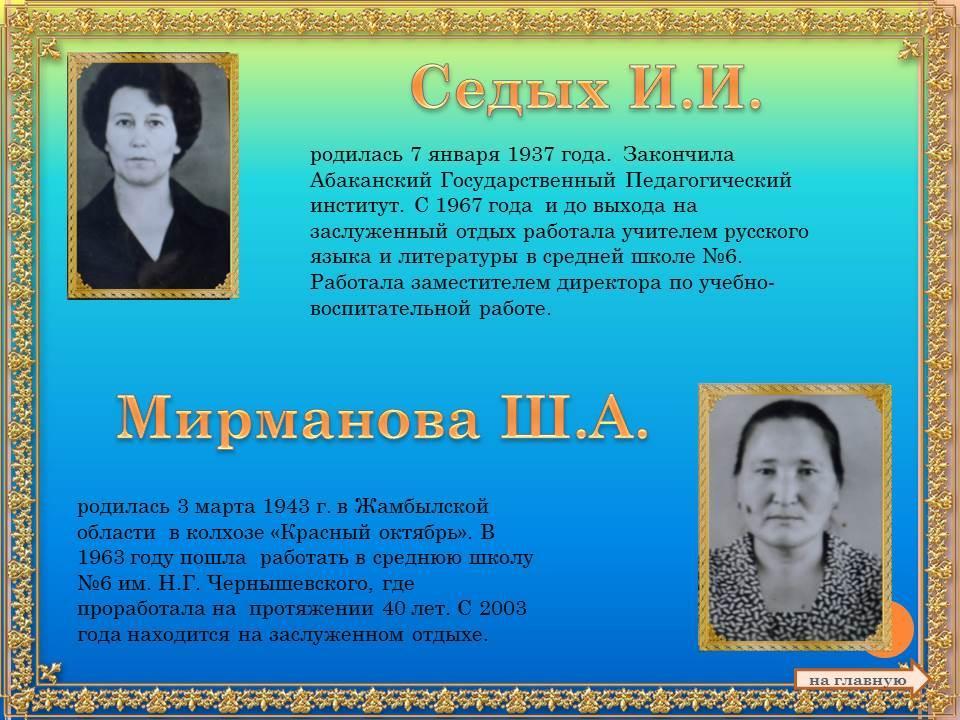 Седых И.И.

родилась 7 января 1937 года. Закончила Абаканский Государственный Педагогический институт. С 1967 года и до выхода на заслуженный отдых работала учителем русского языка и литературы в средней школе №6. Работала заместителем директора по учебно-воспитательной работе.

Мирманова Ш.А.

родилась 3 марта 1943 г. в Жамбылской области в колхозе «Красный октябрь». В 1963 году пошла работать в среднюю школу №6 им. Н.Г. Чернышевского, где проработала на протяжении 40 лет. С 2003 года находится на заслуженном отдыхе.

на главную